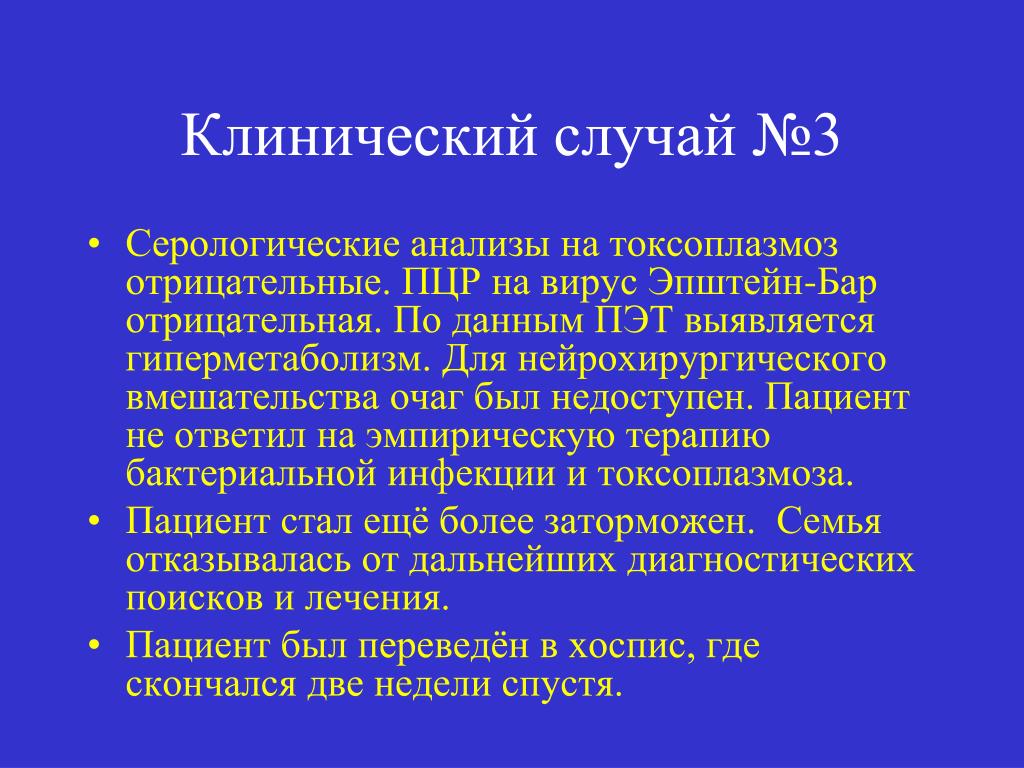 Клинический случай №3

• Серологические анализы на токсоплазмоз отрицательные. ПЦР на вирус Эпштейн-Бар отрицательная. По данным ПЭТ выявляется гиперметаболизм. Для нейрохирургического вмешательства очаг был недоступен. Пациент не ответил на эмпирическую терапию бактериальной инфекции и токсоплазмоза.

• Пациент стал ещё более заторможен. Семья отказывалась от дальнейших диагностических поисков и лечения.

• Пациент был переведён в хоспис, где скончался две недели спустя.